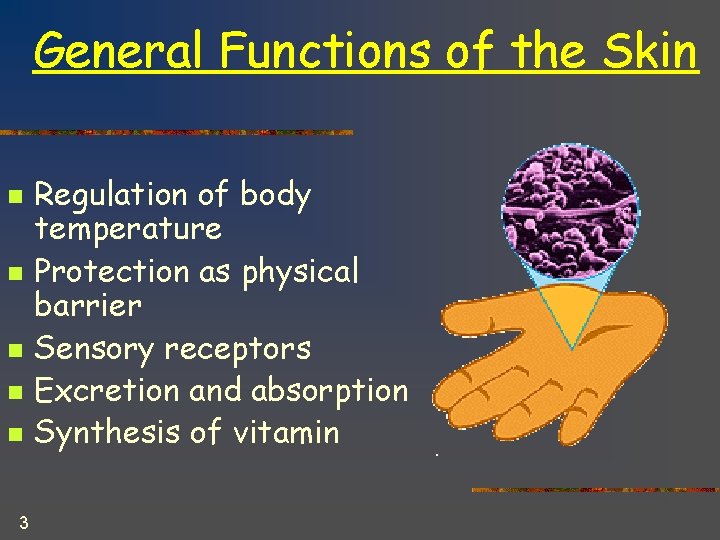 General Functions of the Skin

- Regulation of body temperature
- Protection as physical barrier
- Sensory receptors
- Excretion and absorption
- Synthesis of vitamin

3